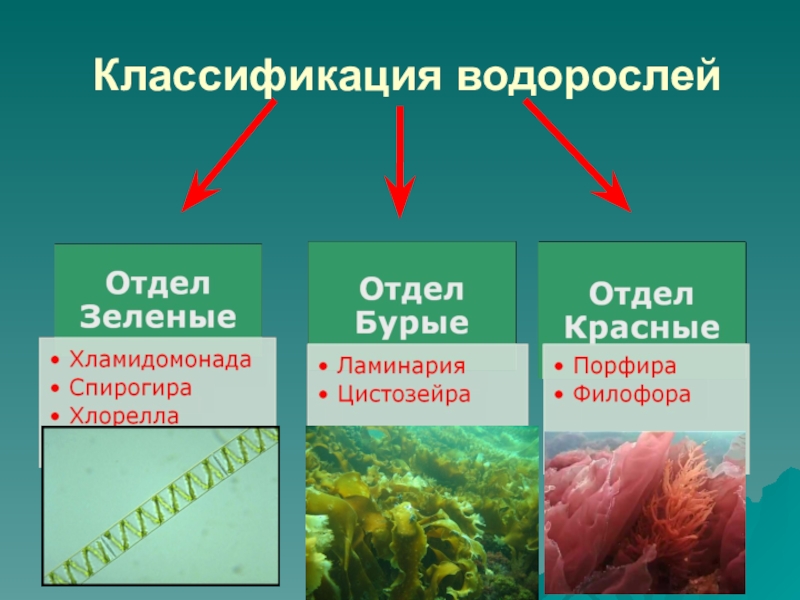 Классификация водорослей

Отдел Зеленые

• Хламидомонада
• Спирогира
• Хлорелла

Отдел Бурые

• Ламинария
• Цистозейра

Отдел Красные

• Порфира
• Филофора